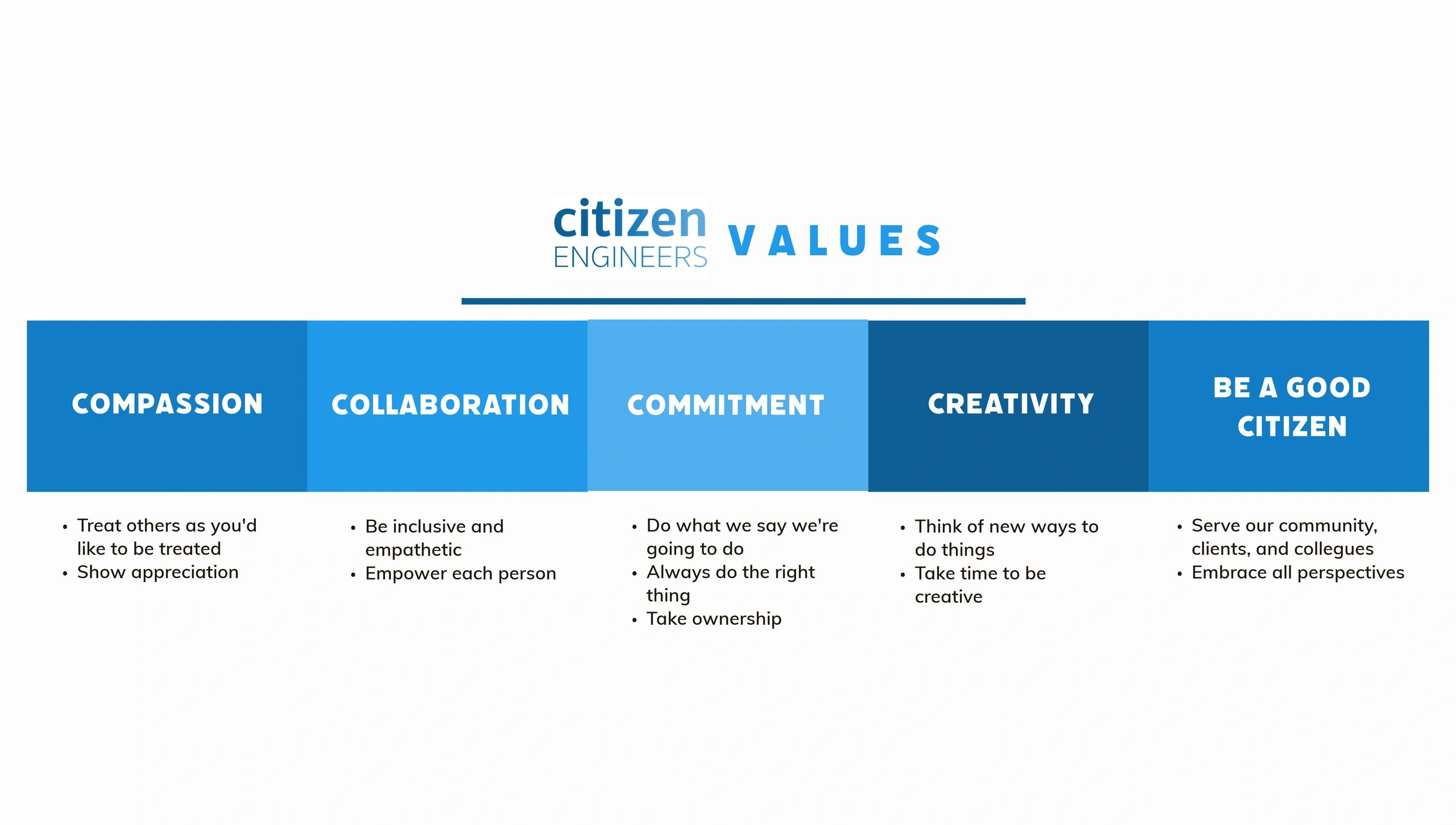 citizen ENGINEERS VALUES

COMPASSION

• Treat others as you'd like to be treated
• Show appreciation

COLLABORATION

• Be inclusive and empathetic
• Empower each person

COMMITMENT

• Do what we say we're going to do
• Always do the right thing
• Take ownership

CREATIVITY

• Think of new ways to do things
• Take time to be creative

BE A GOOD CITIZEN

• Serve our community, clients, and collegues
• Embrace all perspectives